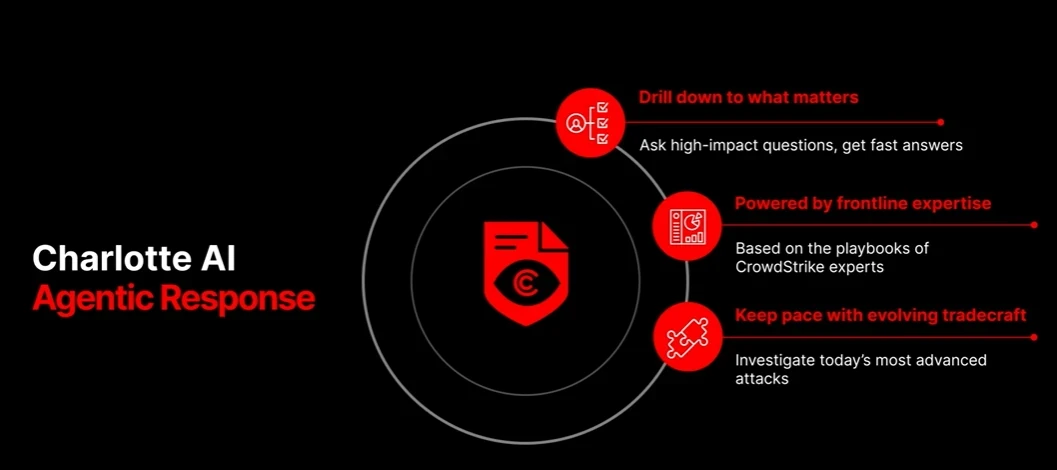 Charlotte AI
Agentic Response

Drill down to what matters

Ask high-impact questions, get fast answers

Powered by frontline expertise

Based on the playbooks of CrowdStrike experts

Keep pace with evolving tradecraft

Investigate today's most advanced attacks